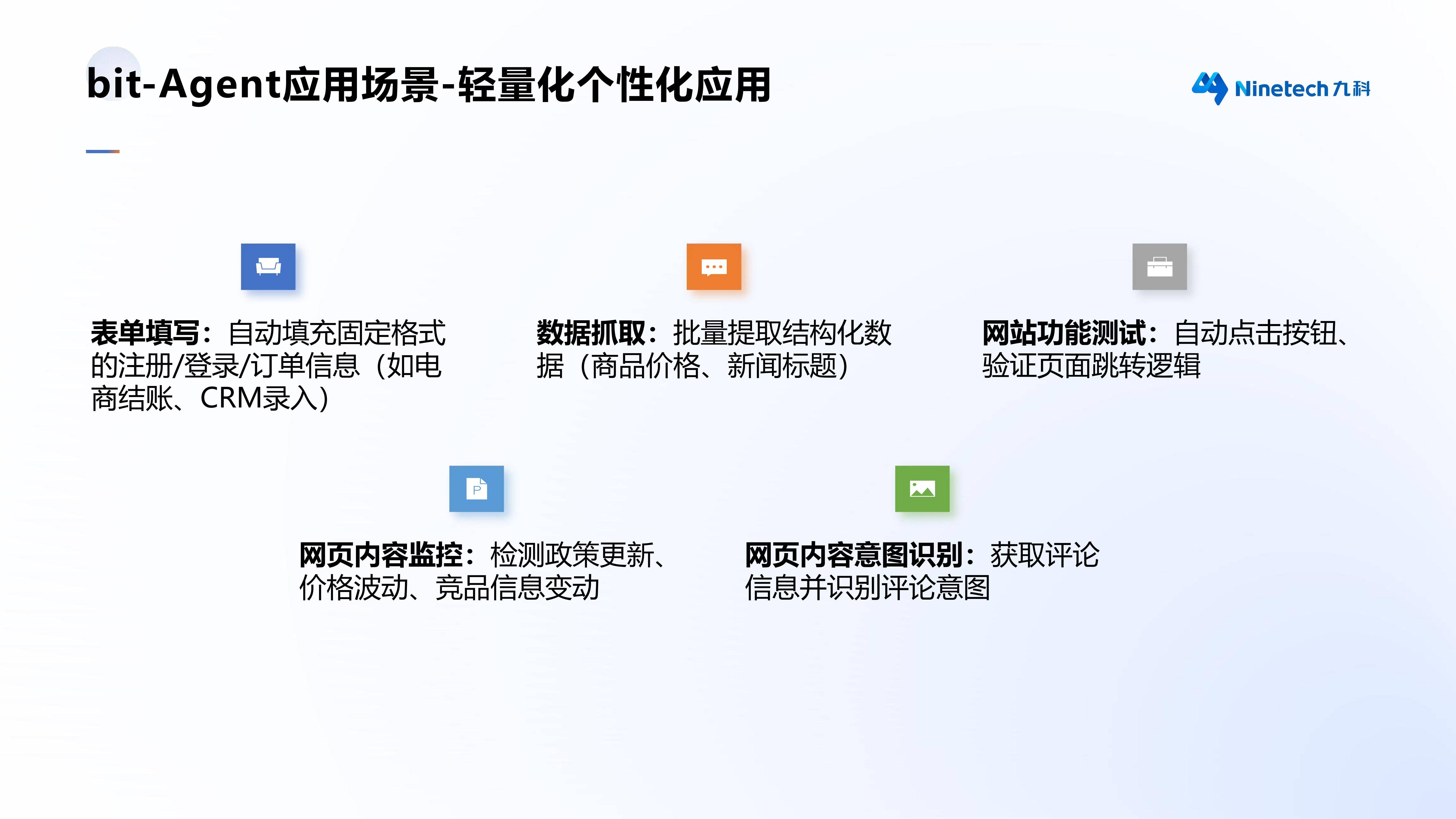 bit-Agent应用场景-轻量化个性化应用

Ninetech九科

表单填写：自动填充固定格式的注册/登录/订单信息（如电商结账、CRM录入）

数据抓取：批量提取结构化数据（商品价格、新闻标题）

网站功能测试：自动点击按钮、验证页面跳转逻辑

P

网页内容监控：检测政策更新、价格波动、竞品信息变动

网页内容意图识别：获取评论信息并识别评论意图